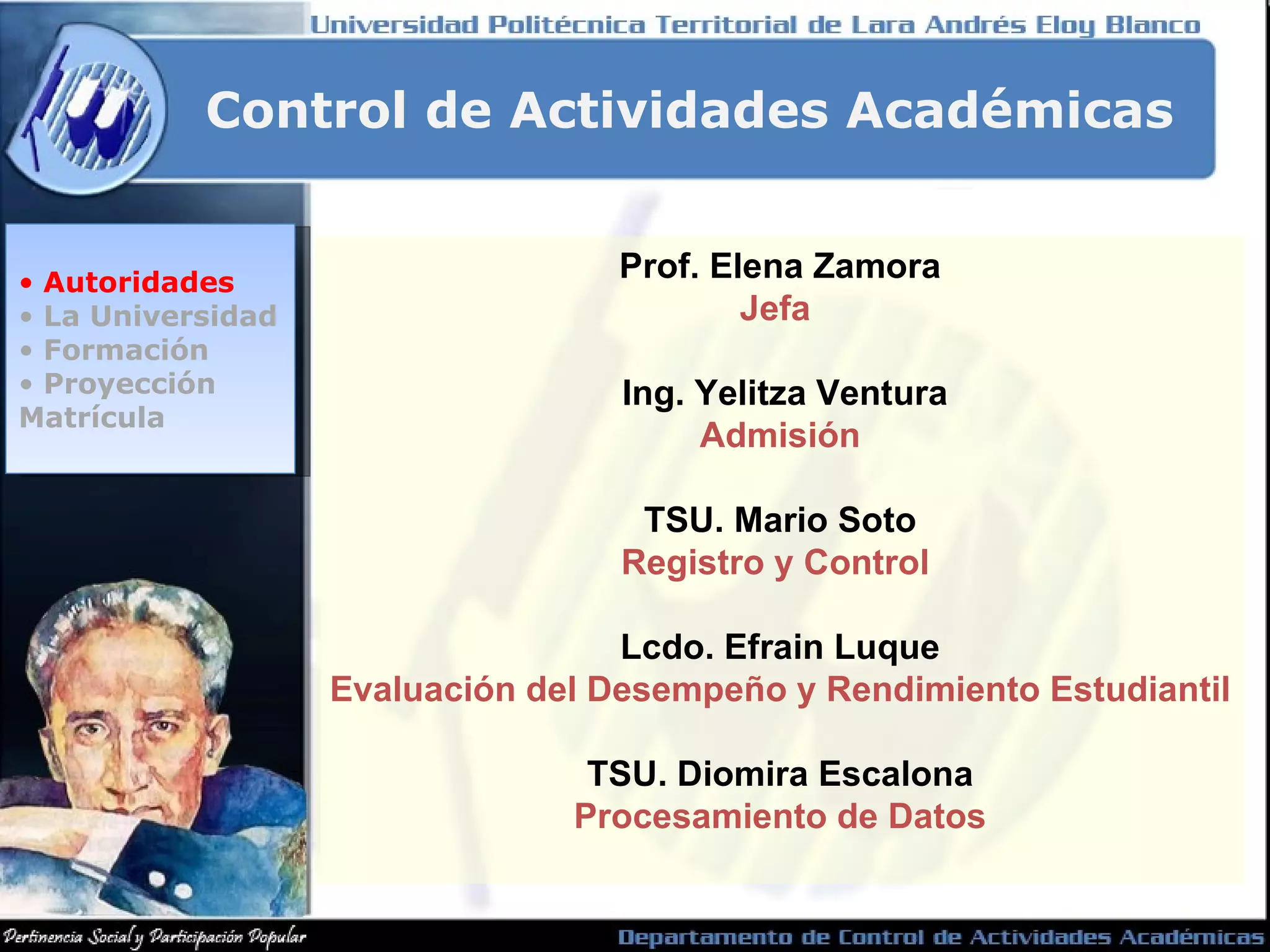 Universidad Politécnica Territorial de Lara Andrés Eloy Blanco

Control de Actividades Académicas

• Autoridades
• La Universidad
• Formación
• Proyección
Matrícula

Prof. Elena Zamora
Jefa

Ing. Yelitza Ventura
Admisión

TSU. Mario Soto
Registro y Control

Lcdo. Efrain Luque
Evaluación del Desempeño y Rendimiento Estudiantil

TSU. Diomira Escalona
Procesamiento de Datos

Pertinencia Social y Participación Popular

Departamento de Control de Actividades Académicas